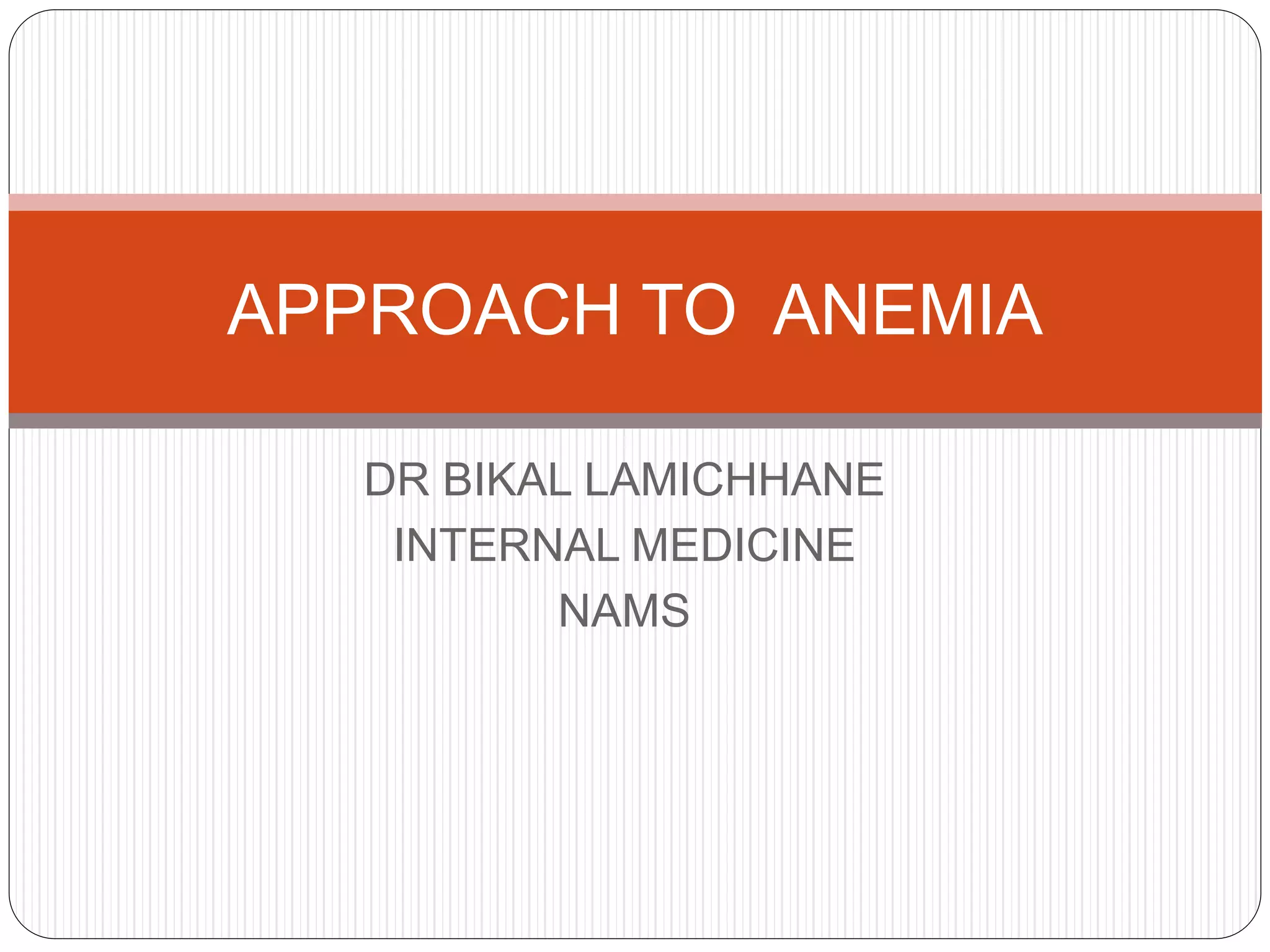 APPROACH TO  ANEMIA

DR BIKAL LAMICHHANE
INTERNAL MEDICINE
NAMS